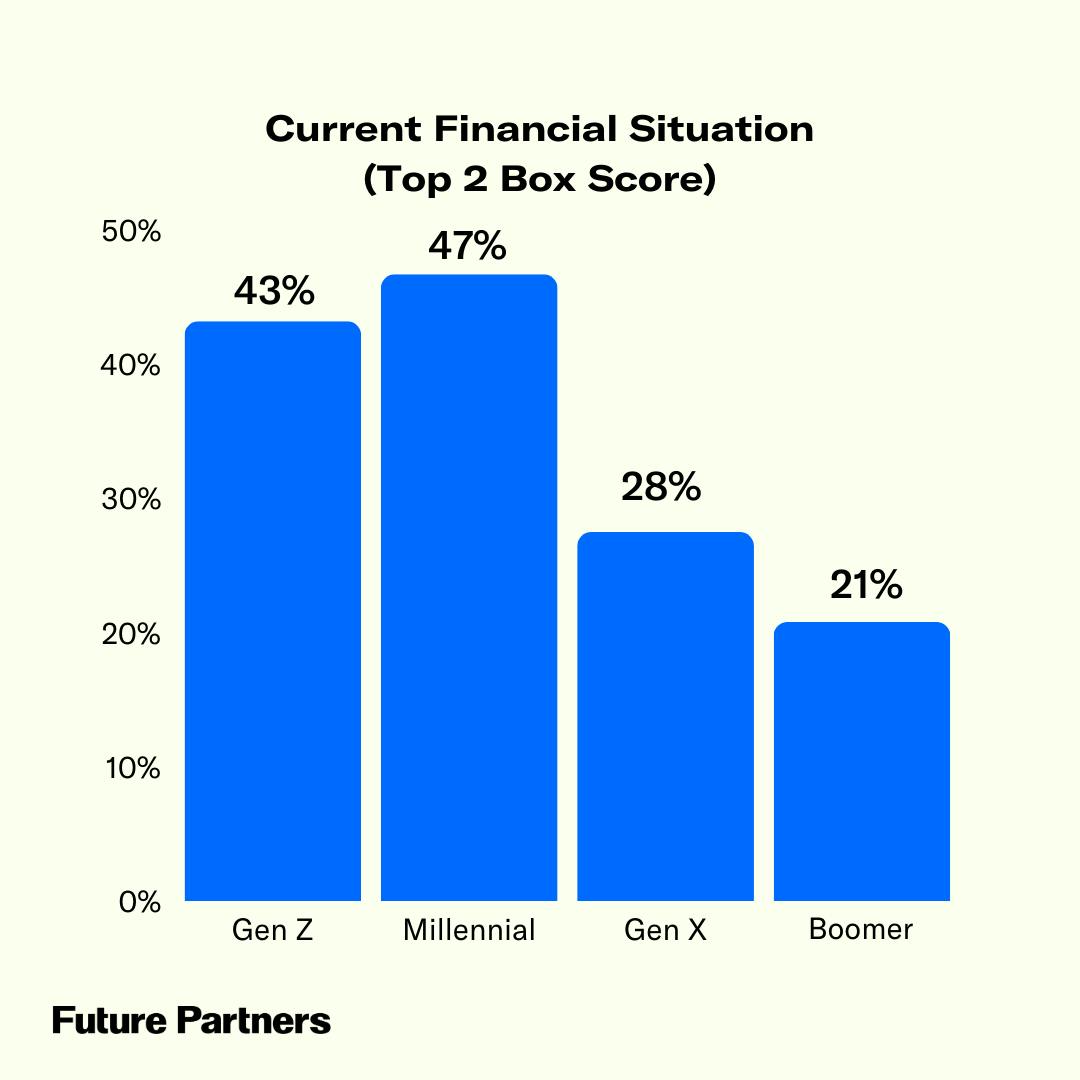 Current Financial Situation
(Top 2 Box Score)

50%
40%
30%
20%
10%
0%

43%
47%
28%
21%

Gen Z
Millennial
Gen X
Boomer

Future Partners